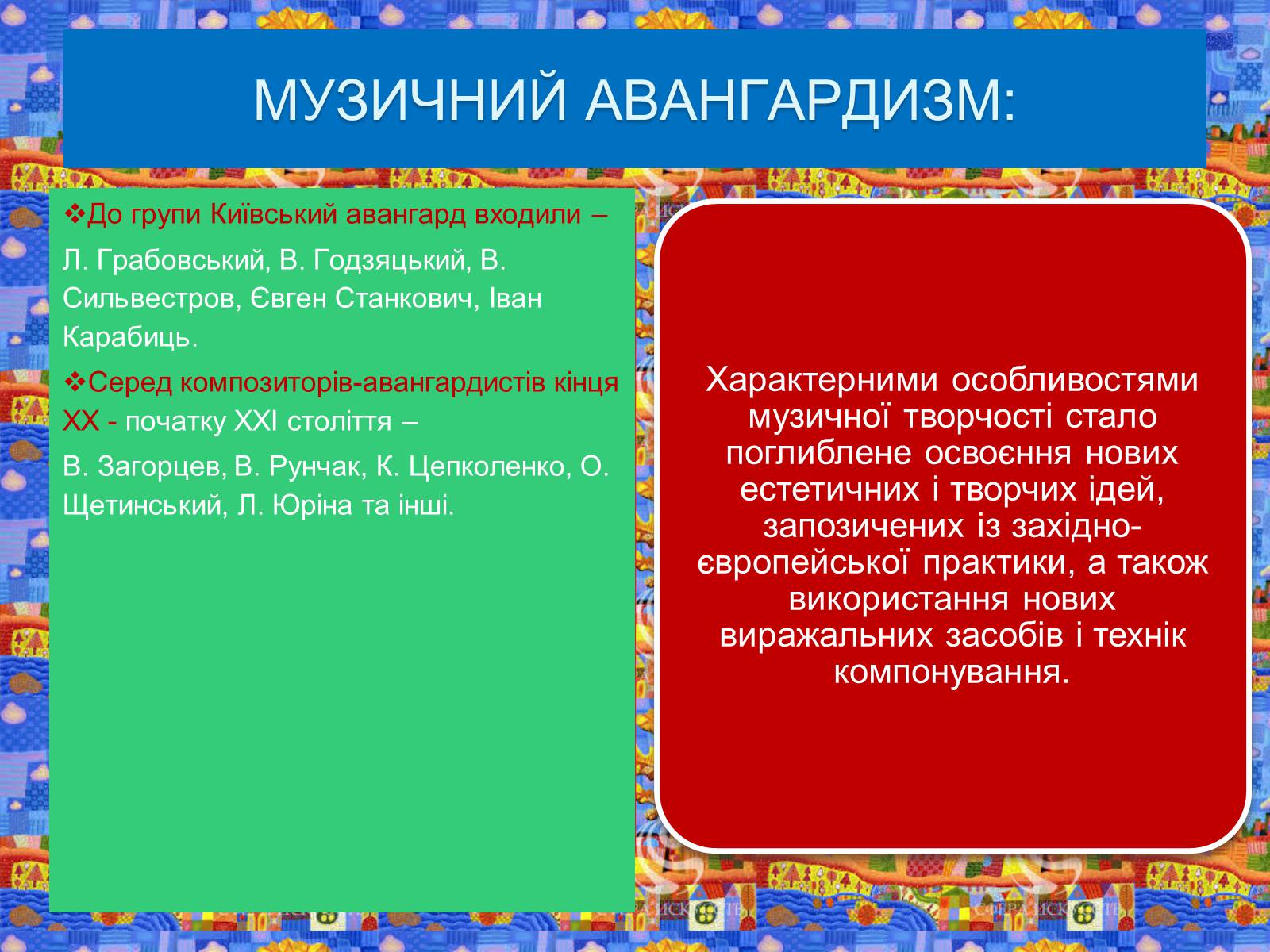 МУЗИЧНИЙ АВАНГАРДИЗМ:

❖До групи Київський авангард входили –

Л. Грабовський, В. Годзяцький, В. Сильвестров, Євген Станкович, Іван Карабиць.

❖Серед композиторів-авангардистів кінця XX - початку XXI століття –

В. Загорцев, В. Рунчак, К. Цепколенко, О. Щетинський, Л. Юріна та інші.

Характерними особливостями музичної творчості стало поглиблене освоєння нових естетичних і творчих ідей, запозичених із західно-європейської практики, а також використання нових виражальних засобів і технік компонування.